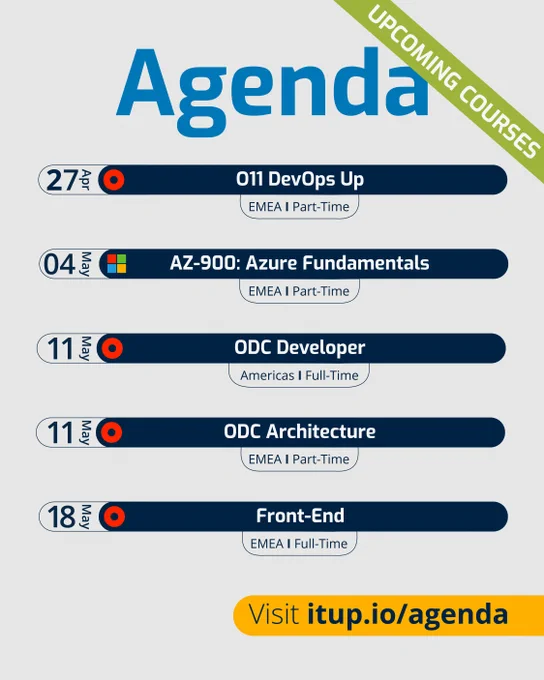 UPCOMING COURSES

Agenda

27 Apr
O11 DevOps Up
EMEA I Part-Time

04 May
AZ-900: Azure Fundamentals
EMEA I Part-Time

11 May
ODC Developer
Americas I Full-Time

11 May
ODC Architecture
EMEA I Part-Time

18 May
Front-End
EMEA I Full-Time

Visit itup.io/agenda